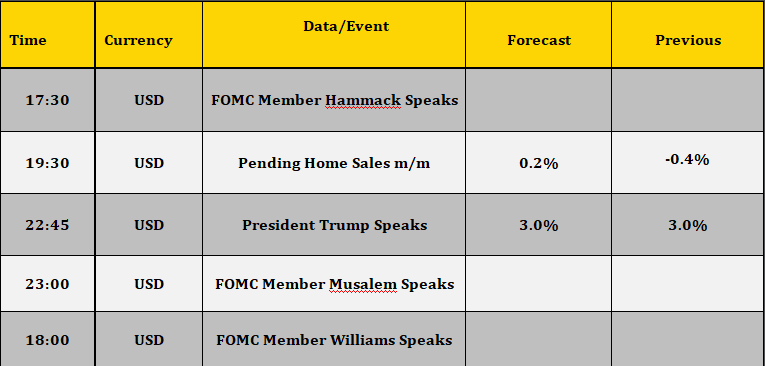 | Time | Currency | Data/Event | Forecast | Previous |
|---|---|---|---|---|
| 17:30 | USD | FOMC Member Hammack Speaks | | |
| 19:30 | USD | Pending Home Sales m/m | 0.2% | -0.4% |
| 22:45 | USD | President Trump Speaks | 3.0% | 3.0% |
| 23:00 | USD | FOMC Member Musalem Speaks | | |
| 18:00 | USD | FOMC Member Williams Speaks | | |